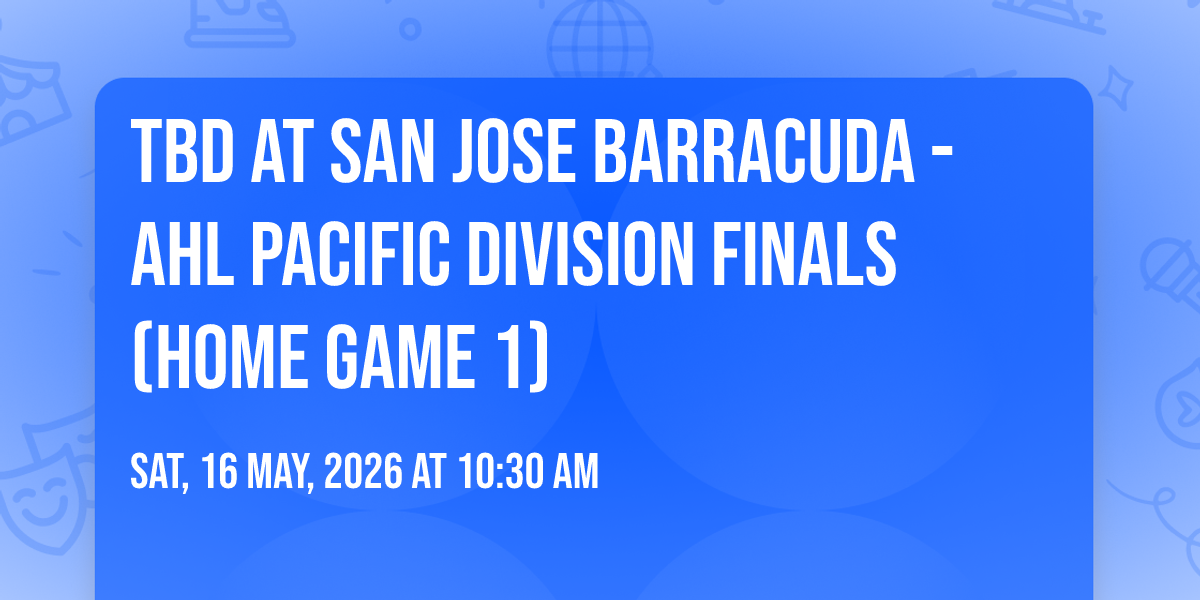 TBD AT SAN JOSE BARRACUDA - AHL PACIFIC DIVISION FINALS (HOME GAME 1)

SAT, 16 MAY, 2026 AT 10:30 AM